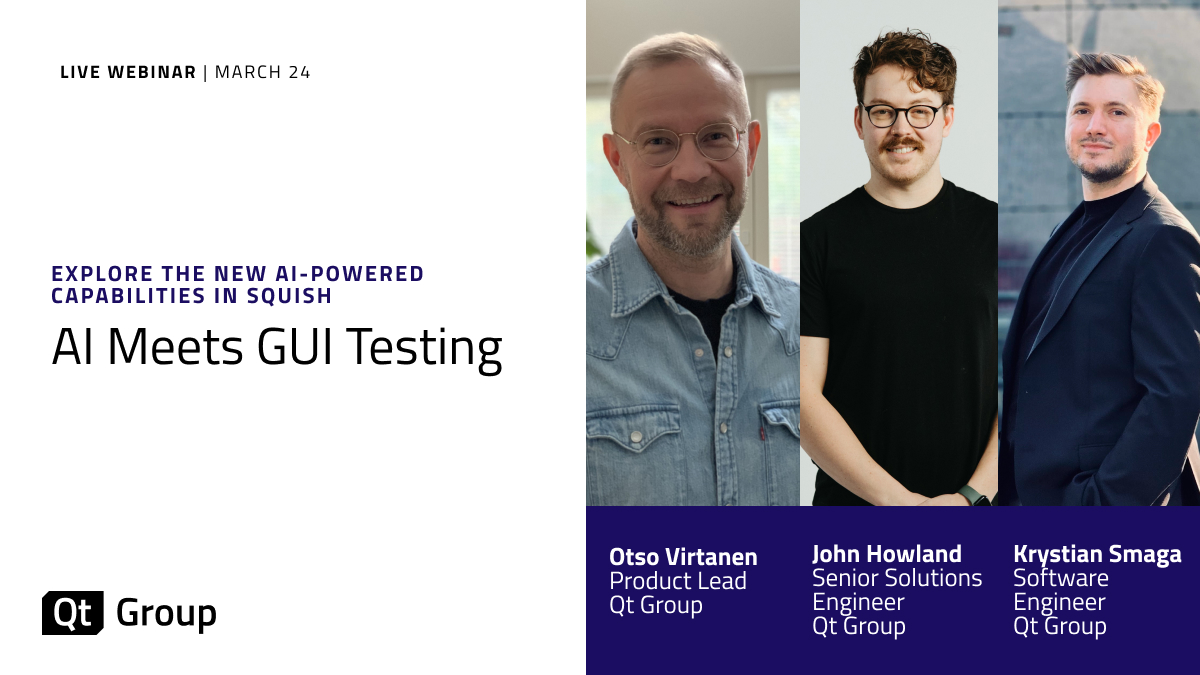 LIVE WEBINAR | MARCH 24

EXPLORE THE NEW AI-POWERED CAPABILITIES IN SQUISH

AI Meets GUI Testing

Qt Group

Otso Virtanen
Product Lead
Qt Group

John Howland
Senior Solutions Engineer
Qt Group

Krystian Smaga
Software Engineer
Qt Group